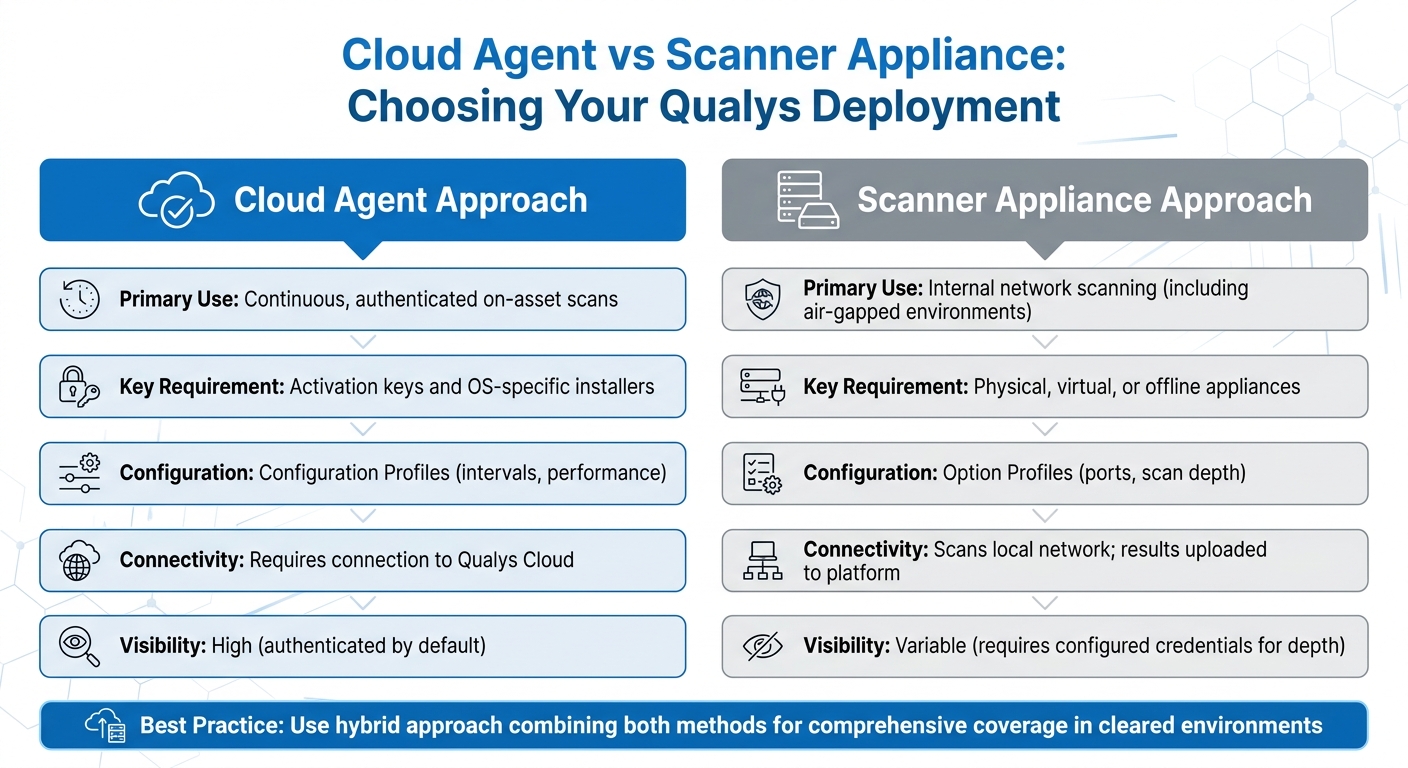 Cloud Agent vs Scanner Appliance: Choosing Your Qualys Deployment

Cloud Agent Approach

Primary Use: Continuous, authenticated on-asset scans

Key Requirement: Activation keys and OS-specific installers

Configuration: Configuration Profiles (intervals, performance)

Connectivity: Requires connection to Qualys Cloud

Visibility: High (authenticated by default)

Scanner Appliance Approach

Primary Use: Internal network scanning (including air-gapped environments)

Key Requirement: Physical, virtual, or offline appliances

Configuration: Option Profiles (ports, scan depth)

Connectivity: Scans local network; results uploaded to platform

Visibility: Variable (requires configured credentials for depth)

Best Practice: Use hybrid approach combining both methods for comprehensive coverage in cleared environments